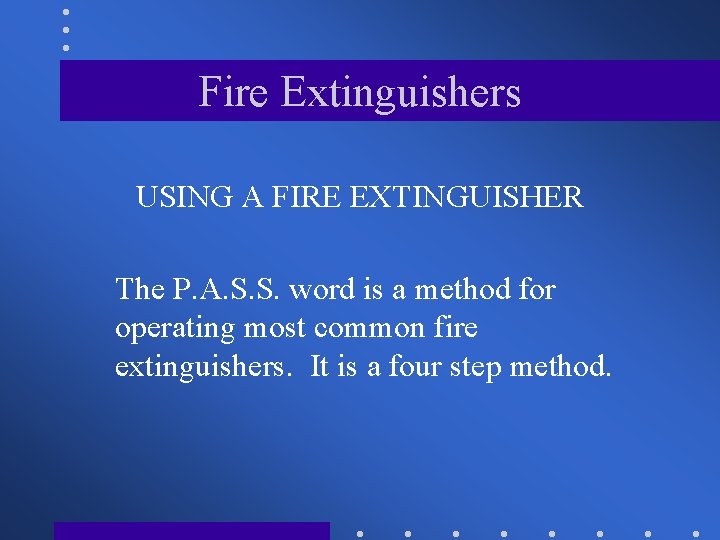 Fire Extinguishers

USING A FIRE EXTINGUISHER

The P.A.S.S. word is a method for operating most common fire extinguishers. It is a four step method.